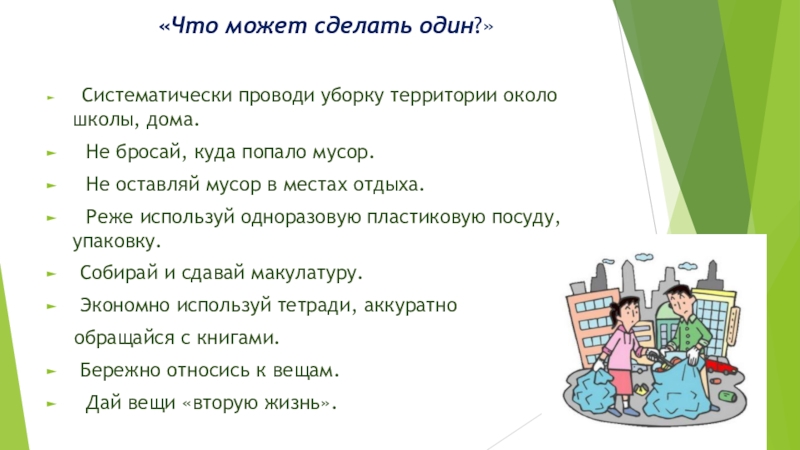 «Что может сделать один?»

Систематически проводи уборку территории около школы, дома.

Не бросай, куда попало мусор.

Не оставляй мусор в местах отдыха.

Реже используй одноразовую пластиковую посуду, упаковку.

Собирай и сдавай макулатуру.

Экономно используй тетради, аккуратно обращайся с книгами.

Бережно относись к вещам.

Дай вещи «вторую жизнь».